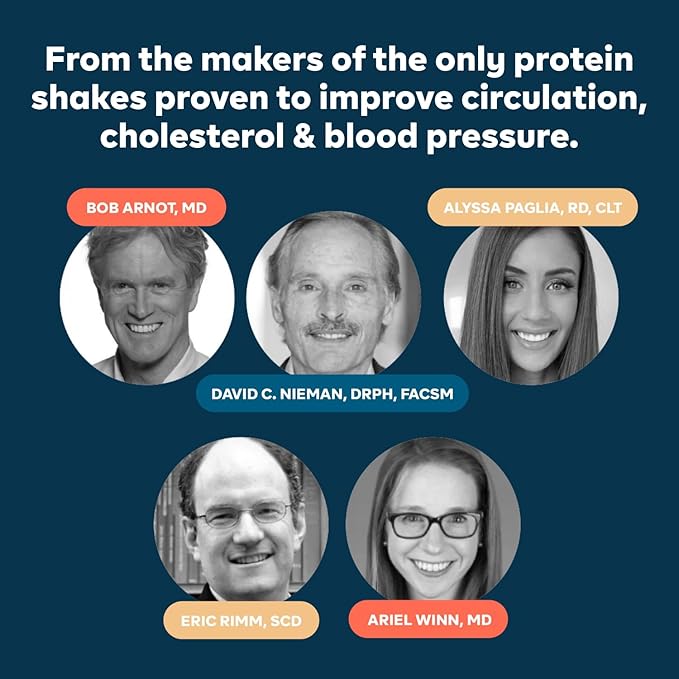 From the makers of the only protein shakes proven to improve circulation, cholesterol & blood pressure.

BOB ARNOT, MD

ALYSSA PAGLIA, RD, CLT

DAVID C. NIEMAN, DRPH, FACSM

ERIC RIMM, SCD

ARIEL WINN, MD